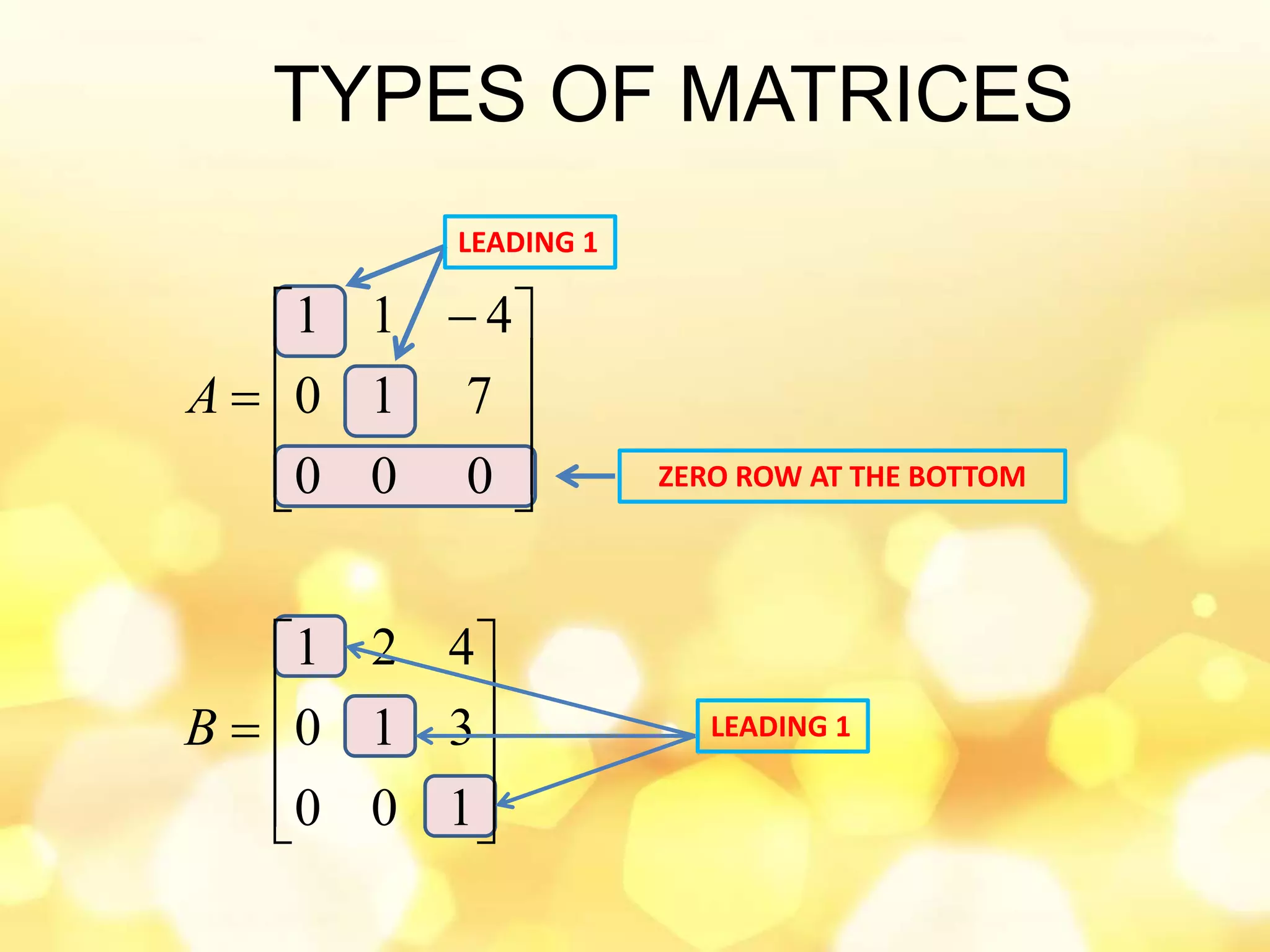 TYPES OF MATRICES

LEADING 1

$A = \begin{bmatrix} 1 & 1 & -4 \\ 0 & 1 & 7 \\ 0 & 0 & 0 \end{bmatrix}$

ZERO ROW AT THE BOTTOM

$B = \begin{bmatrix} 1 & 2 & 4 \\ 0 & 1 & 3 \\ 0 & 0 & 1 \end{bmatrix}$

LEADING 1